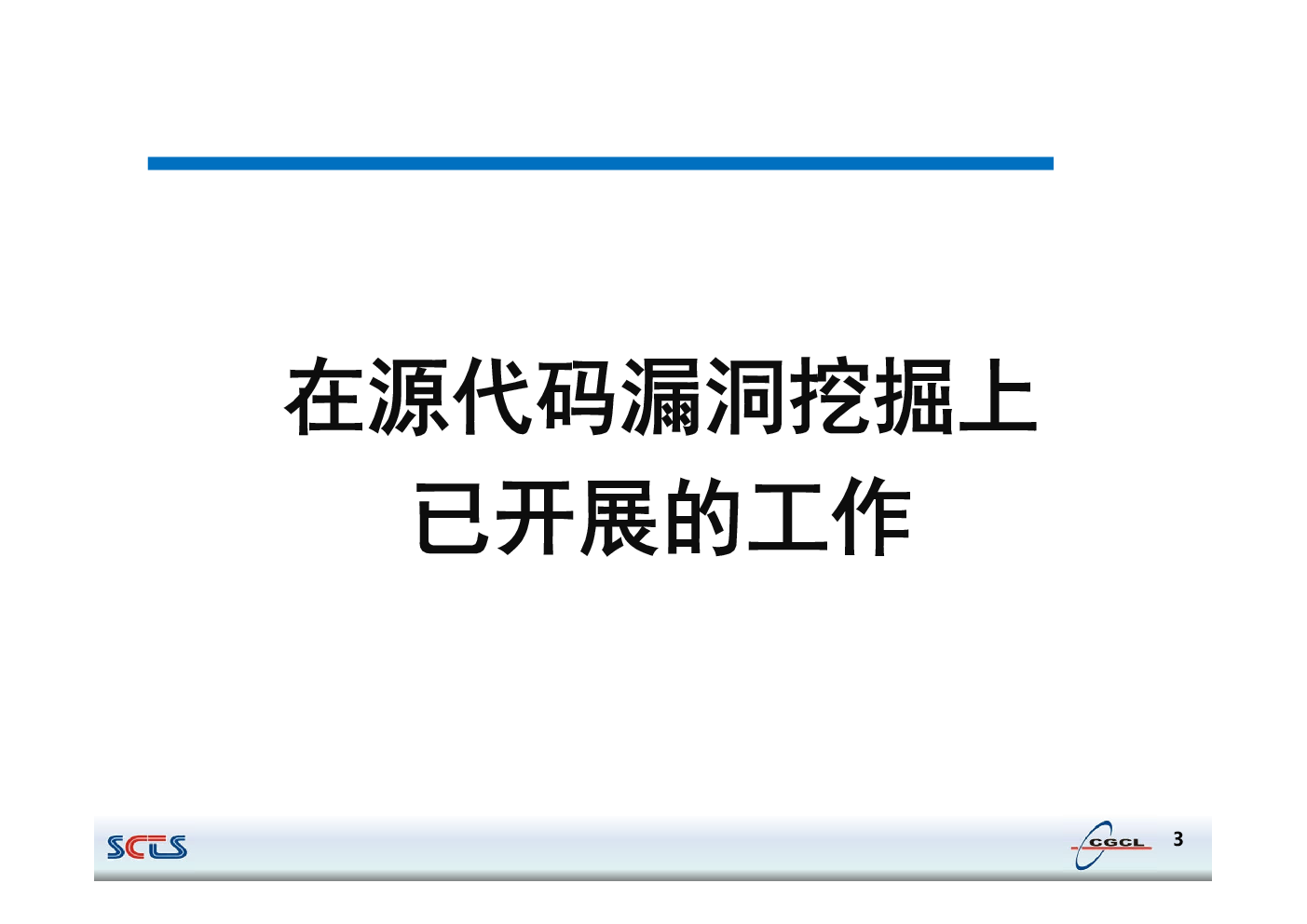 在源代码漏洞挖掘上
已开展的工作

SCTS

CGCL

3